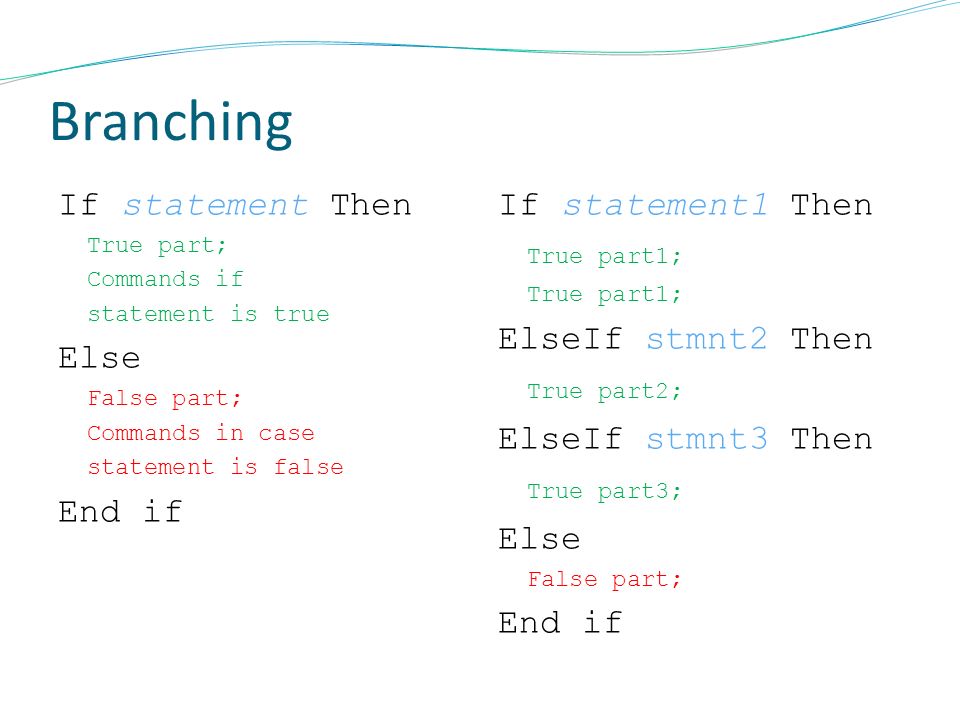 Branching

If statement Then
True part;
Commands if
statement is true
Else
False part;
Commands in case
statement is false
End if

If statement1 Then
True part1;
True part1;
ElseIf stmnt2 Then
True part2;
ElseIf stmnt3 Then
True part3;
Else
False part;
End if